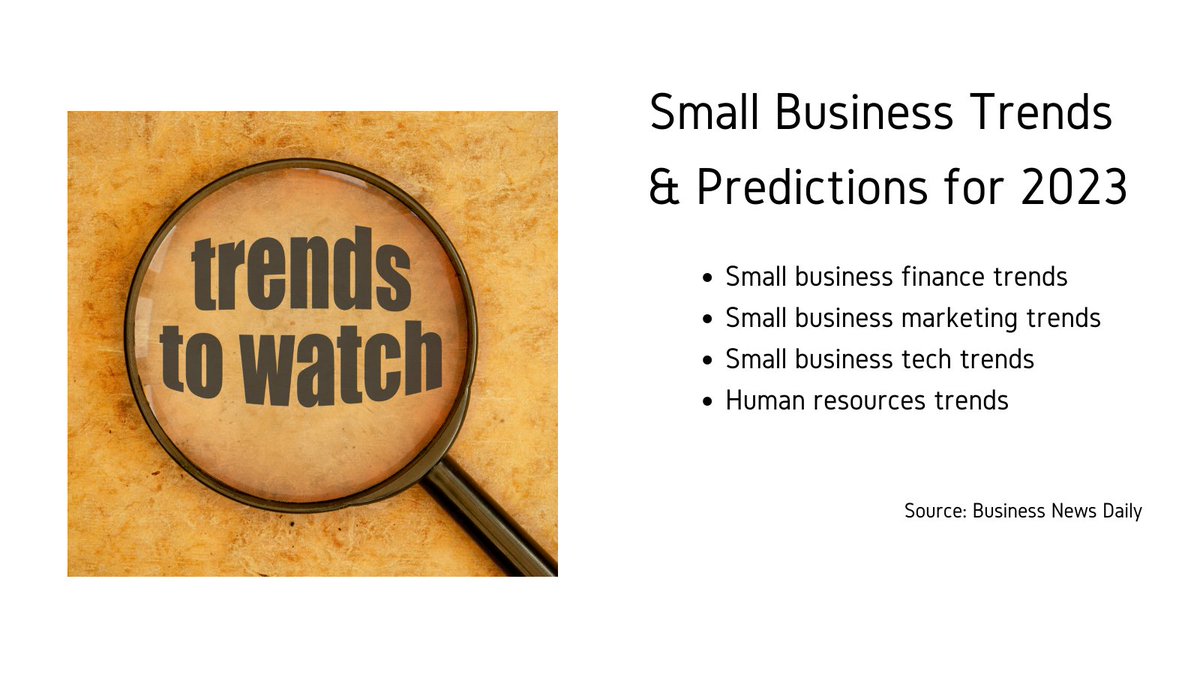 trends
to watch

Small Business Trends & Predictions for 2023

- Small business finance trends
- Small business marketing trends
- Small business tech trends
- Human resources trends

Source: Business News Daily